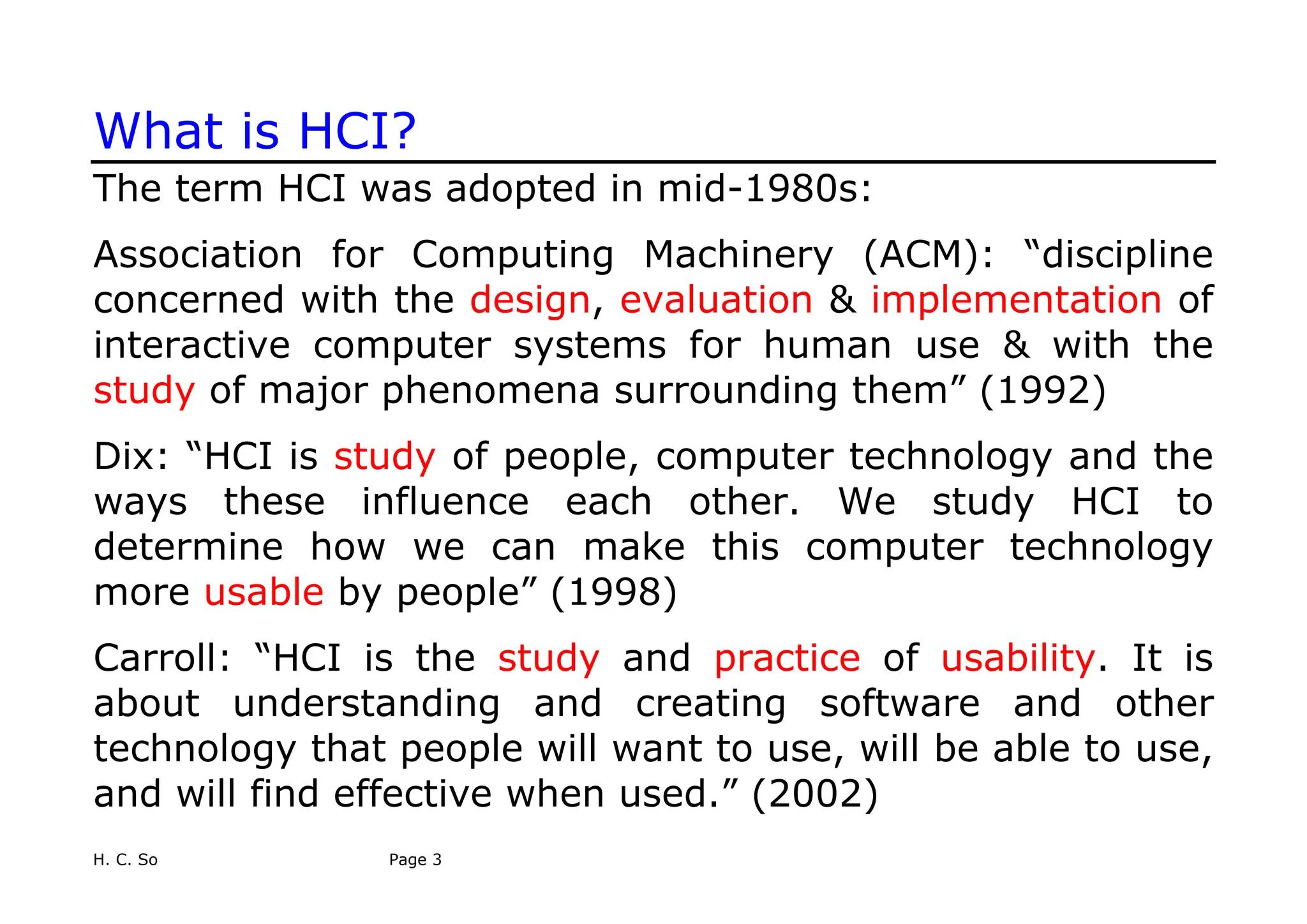 What is HCI?

The term HCI was adopted in mid-1980s:

Association for Computing Machinery (ACM): “discipline concerned with the design, evaluation & implementation of interactive computer systems for human use & with the study of major phenomena surrounding them” (1992)

Dix: “HCI is study of people, computer technology and the ways these influence each other. We study HCI to determine how we can make this computer technology more usable by people” (1998)

Carroll: “HCI is the study and practice of usability. It is about understanding and creating software and other technology that people will want to use, will be able to use, and will find effective when used.” (2002)

H. C. So

Page 3